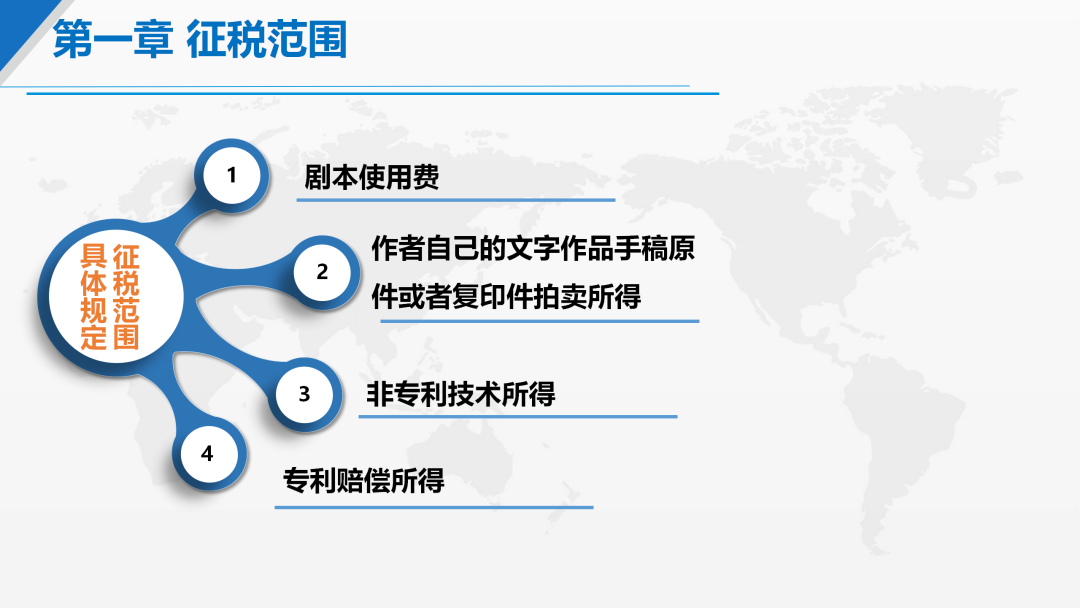 第一章 征税范围

征税范围具体规定

1
剧本使用费

2
作者自己的文字作品手稿原件或者复印件拍卖所得

3
非专利技术所得

4
专利赔偿所得